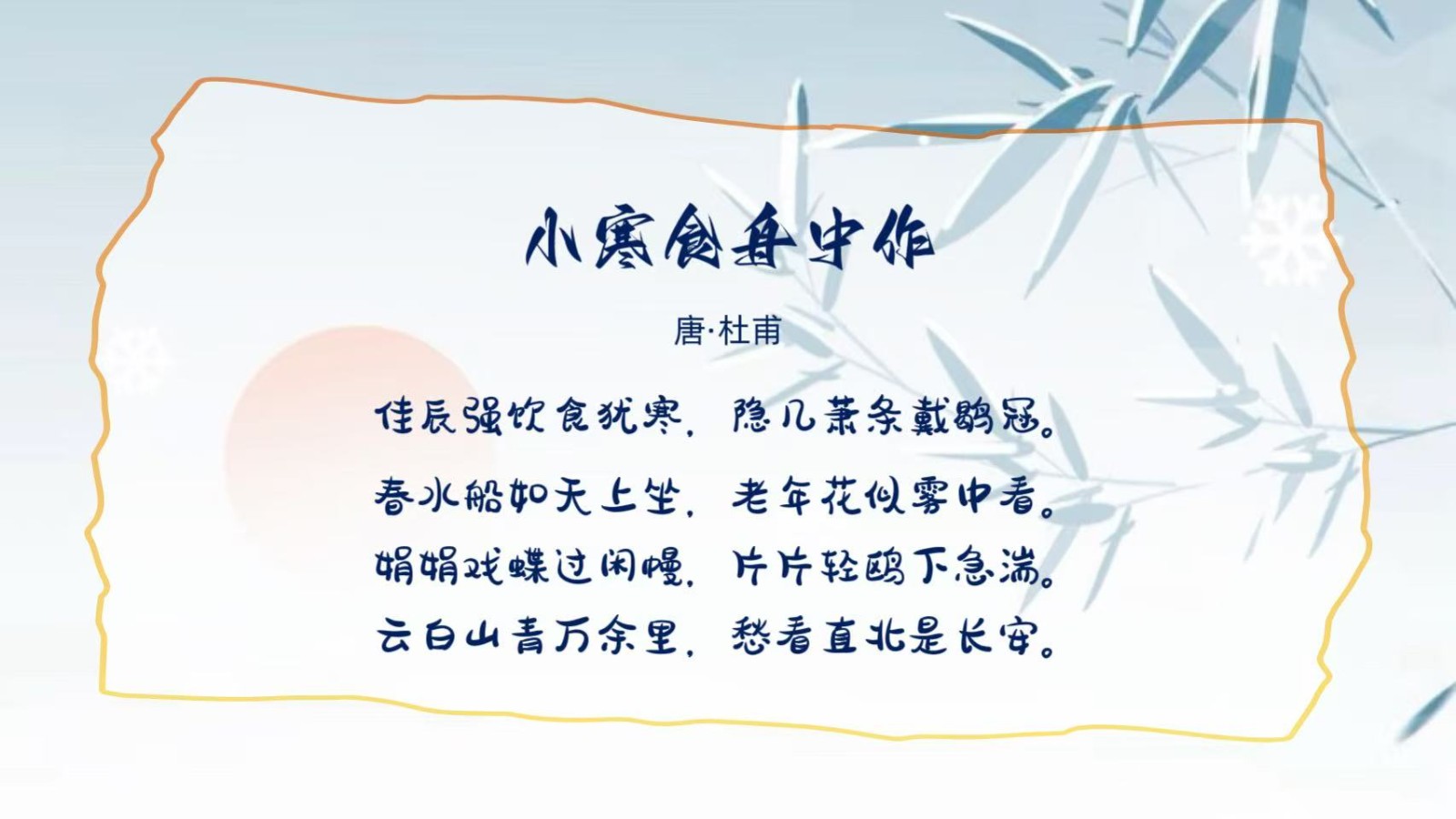 小寒食舟中作

唐·杜甫

佳辰强饮食犹寒，隐几萧条戴鹖冠。
春水船如天上坐，老年花似雾中看。
娟娟戏蝶过闲幔，片片轻鸥下急湍。
云白山青万余里，愁看直北是长安。